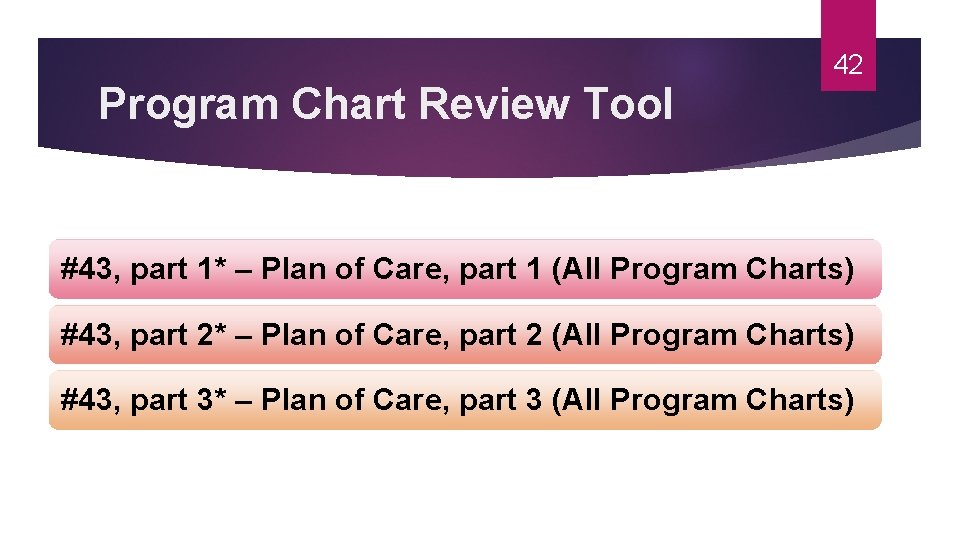 42

Program Chart Review Tool

#43, part 1* – Plan of Care, part 1 (All Program Charts)

#43, part 2* – Plan of Care, part 2 (All Program Charts)

#43, part 3* – Plan of Care, part 3 (All Program Charts)